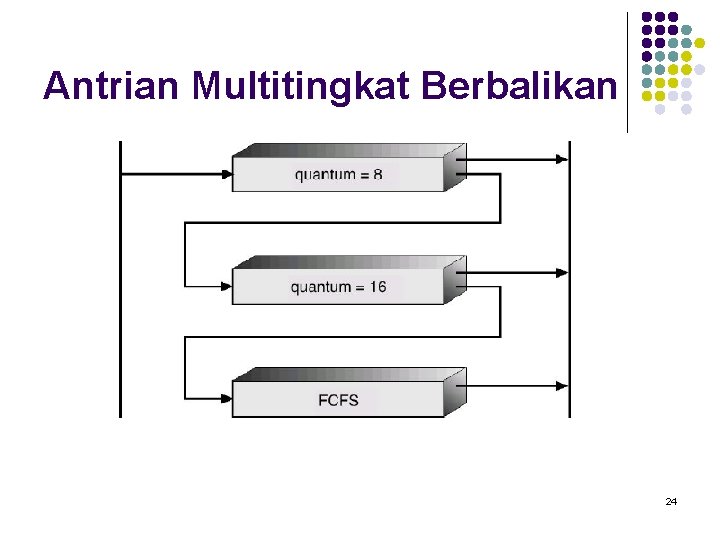 Antrian Multitingkat Berbalikan

quantum = 8

quantum = 16

FCFS

24